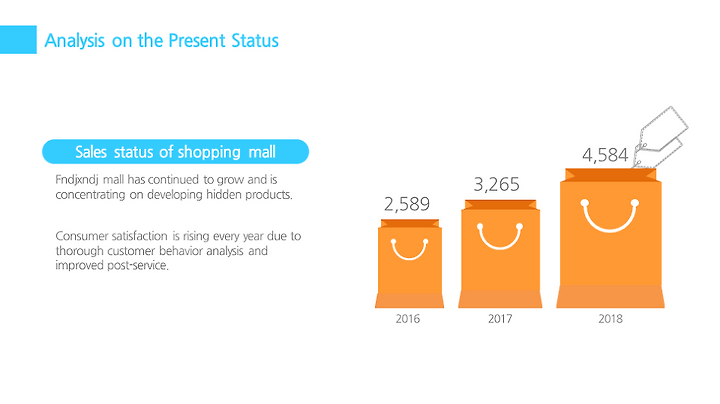 Analysis on the Present Status

Sales status of shopping mall

Fndjxndj mall has continued to grow and is concentrating on developing hidden products.

Consumer satisfaction is rising every year due to thorough customer behavior analysis and improved post-service.

2,589
3,265
4,584

2016
2017
2018